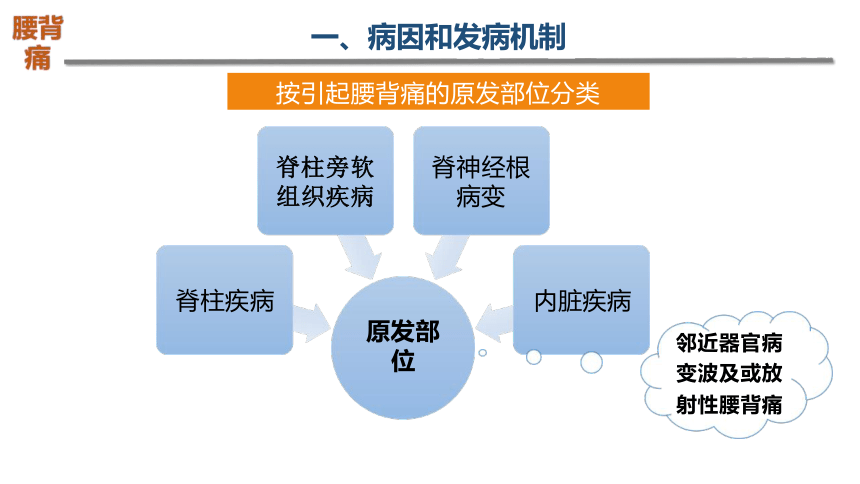 腰背痛

一、病因和发病机制

按引起腰背痛的原发部位分类

脊柱旁软组织疾病

脊神经根病变

脊柱疾病

原发部位

内脏疾病

邻近器官病变波及或放射性腰背痛